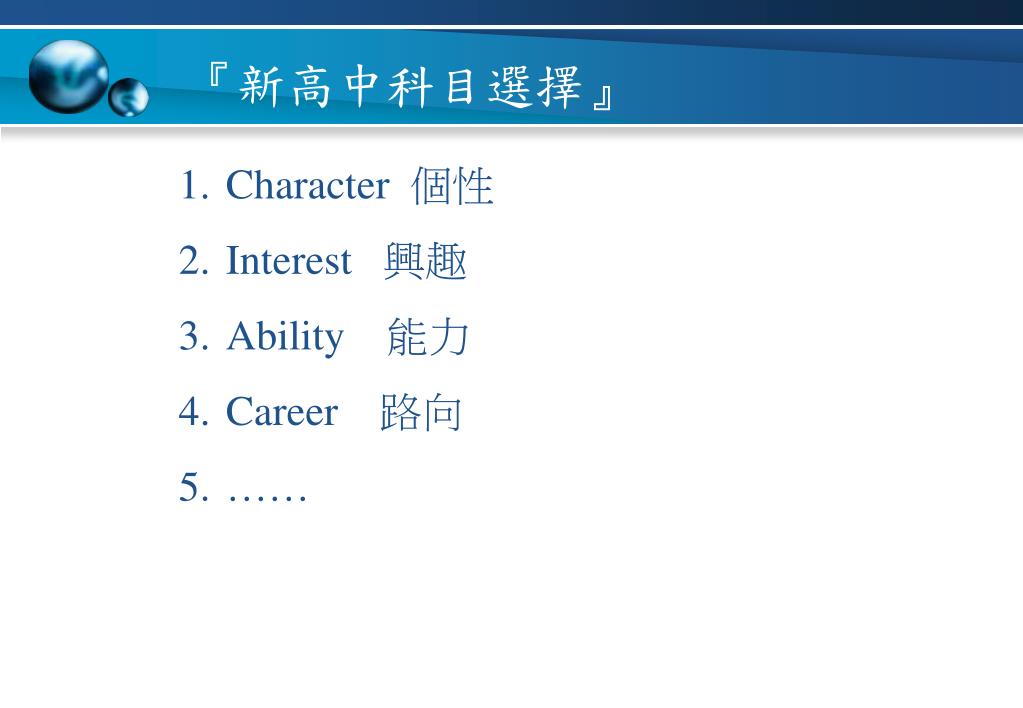 『新高中科目選擇』

1. Character 個性
2. Interest 興趣
3. Ability 能力
4. Career 路向
5. ……